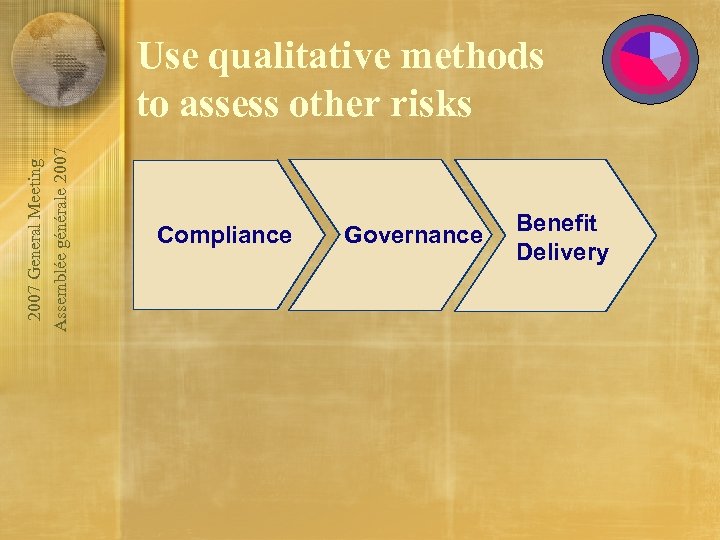 2007 General Meeting
Assemblée générale 2007

Use qualitative methods to assess other risks

Compliance

Governance

Benefit Delivery